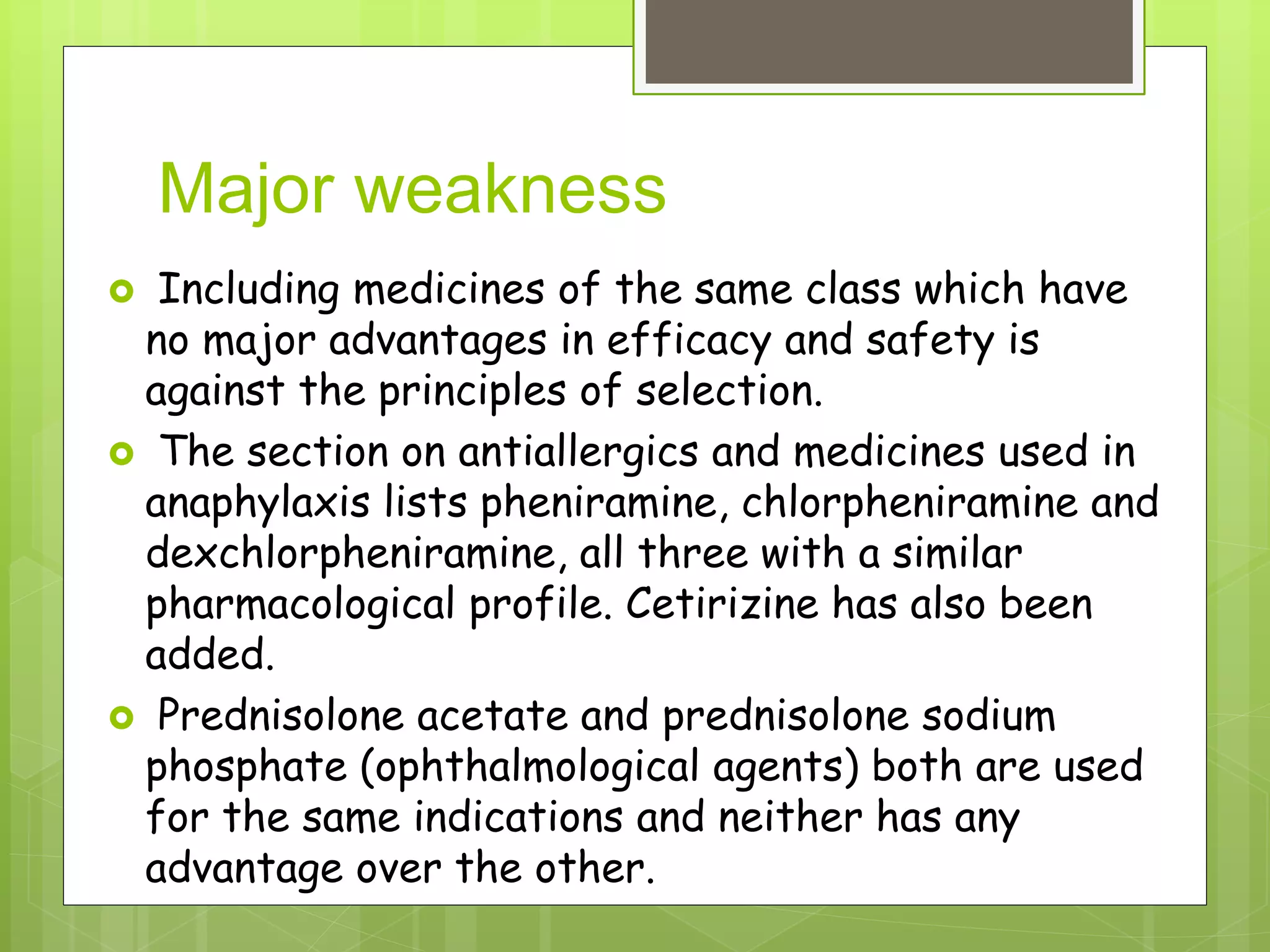 Major weakness

Including medicines of the same class which have no major advantages in efficacy and safety is against the principles of selection.

The section on antiallergics and medicines used in anaphylaxis lists pheniramine, chlorpheniramine and dexchlorpheniramine, all three with a similar pharmacological profile. Cetirizine has also been added.

Prednisolone acetate and prednisolone sodium phosphate (ophthalmological agents) both are used for the same indications and neither has any advantage over the other.